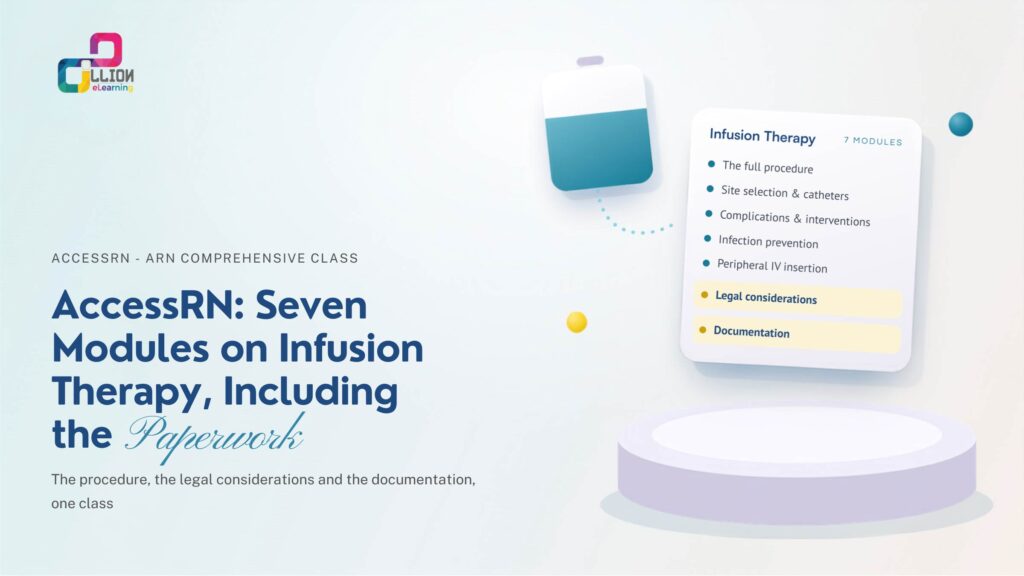 LLION
eLearning

ACCESSRN - ARN COMPREHENSIVE CLASS

AccessRN: Seven Modules on Infusion Therapy, Including the Paperwork

The procedure, the legal considerations and the documentation, one class

Infusion Therapy 7 MODULES

The full procedure
Site selection & catheters
Complications & interventions
Infection prevention
Peripheral IV insertion
Legal considerations
Documentation